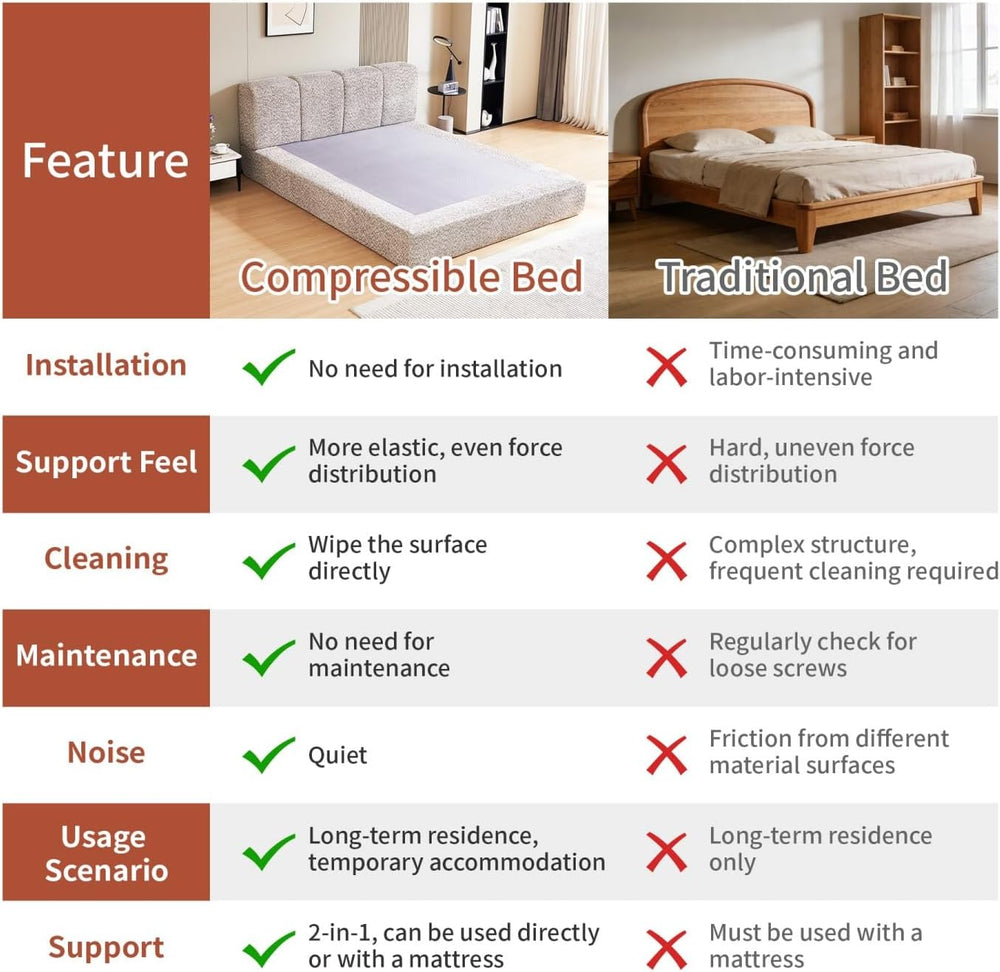 | Feature | Compressible Bed | Traditional Bed |
|---|---|---|
| Installation | No need for installation | Time-consuming and labor-intensive |
| Support Feel | More elastic, even force distribution | Hard, uneven force distribution |
| Cleaning | Wipe the surface directly | Complex structure, frequent cleaning required |
| Maintenance | No need for maintenance | Regularly check for loose screws |
| Noise | Quiet | Friction from different material surfaces |
| Usage Scenario | Long-term residence, temporary accommodation | Long-term residence only |
| Support | 2-in-1, can be used directly or with a mattress | Must be used with a mattress |